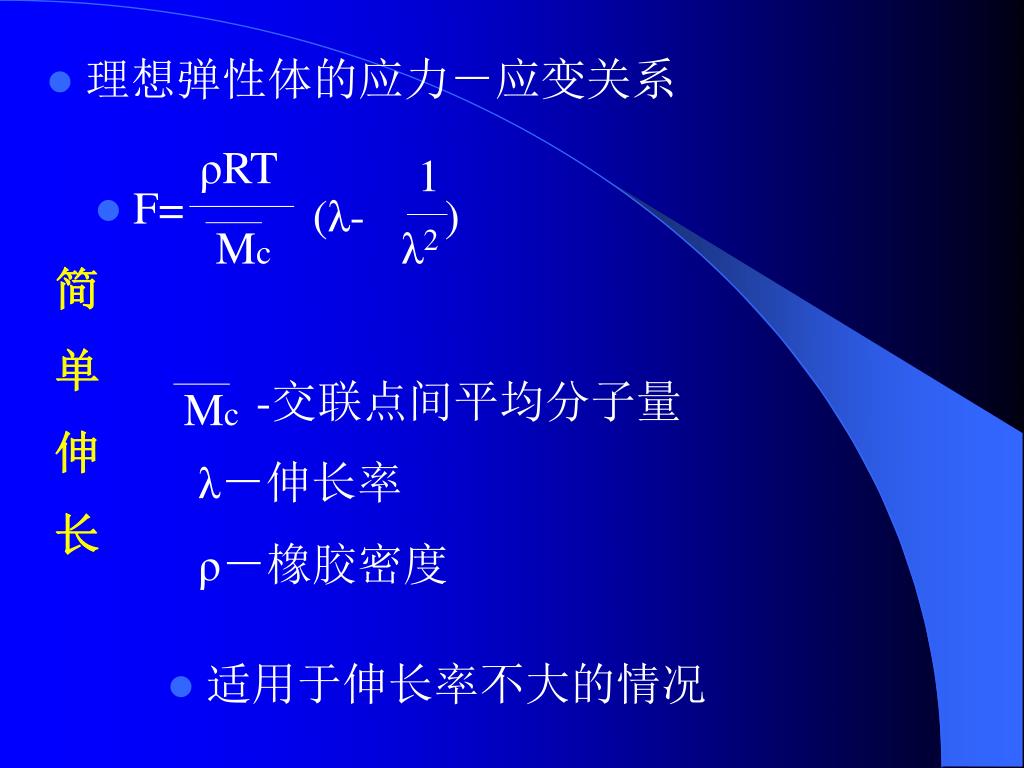 理想弹性体的应力－应变关系

$F=\frac{\rho RT}{\overline{M_c}}(\lambda-\frac{1}{\lambda^2})$

简单伸长

$\overline{M_c}$ -交联点间平均分子量

λ－伸长率

ρ－橡胶密度

适用于伸长率不大的情况